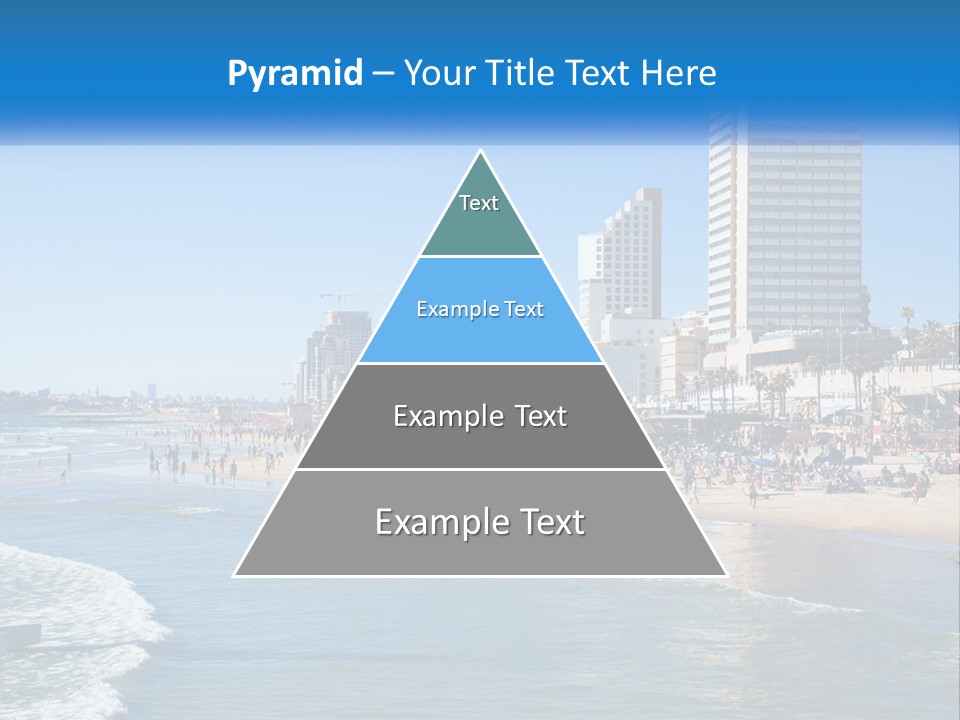 Pyramid – Your Title Text Here

Text

Example Text

Example Text

Example Text